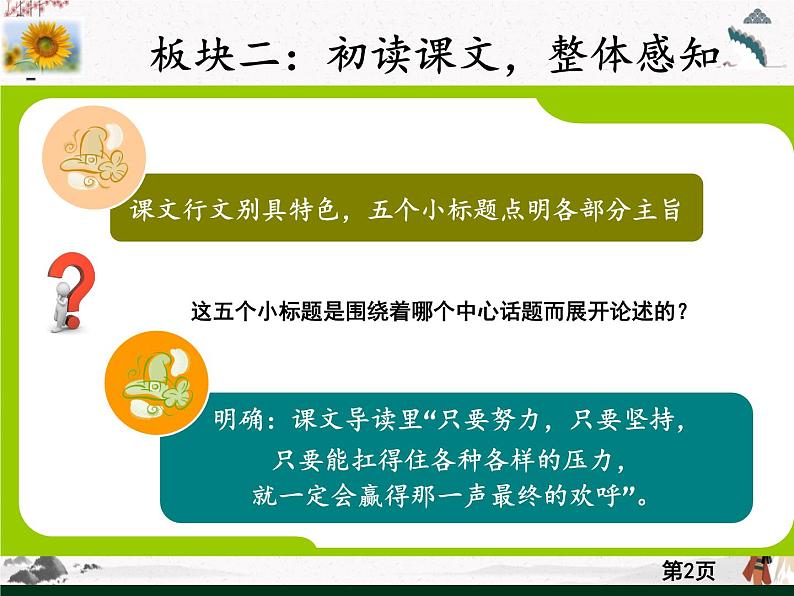 板块二：初读课文，整体感知

课文行文别具特色，五个小标题点明各部分主旨

这五个小标题是围绕着哪个中心话题而展开论述的？

明确：课文导读里“只要努力，只要坚持，只要能扛得住各种各样的压力，就一定会赢得那一声最终的欢呼”。

第2页